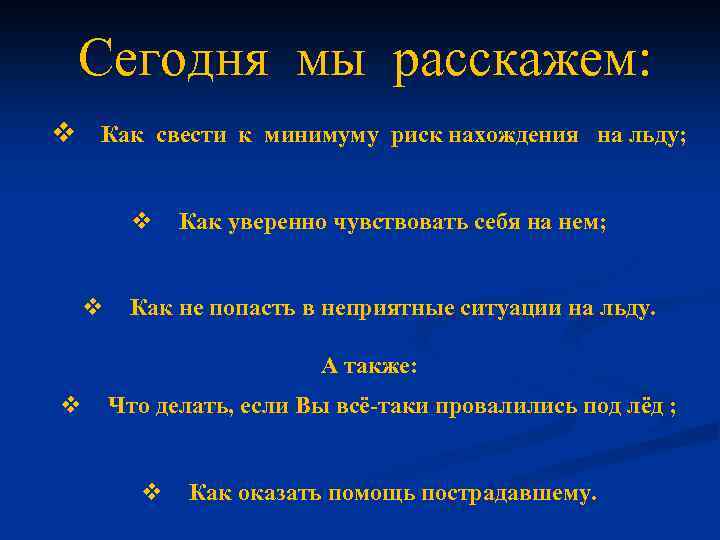 Сегодня мы расскажем:

❖ Как свести к минимуму риск нахождения на льду;

❖ Как уверенно чувствовать себя на нем;

❖ Как не попасть в неприятные ситуации на льду.

А также:

❖ Что делать, если Вы всё-таки провалились под лёд ;

❖ Как оказать помощь пострадавшему.